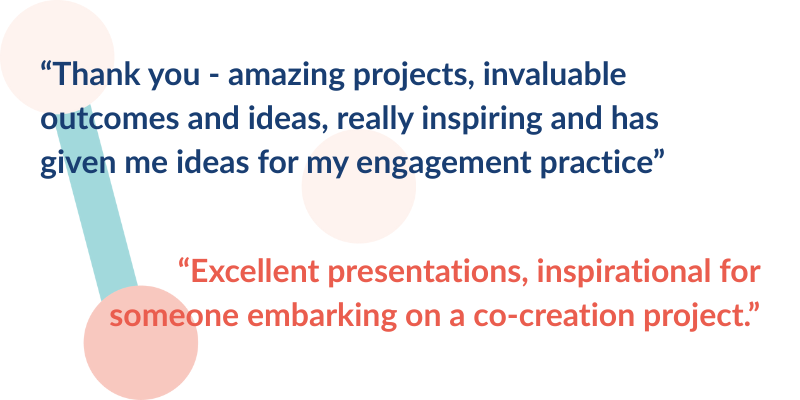 “Thank you - amazing projects, invaluable outcomes and ideas, really inspiring and has given me ideas for my engagement practice”

“Excellent presentations, inspirational for someone embarking on a co-creation project.”